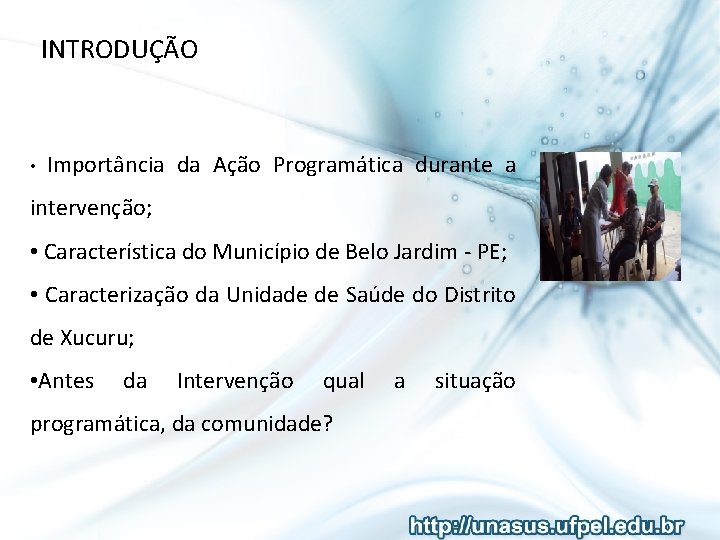 INTRODUÇÃO

• Importância da Ação Programática durante a intervenção;

• Característica do Município de Belo Jardim - PE;

• Caracterização da Unidade de Saúde do Distrito de Xucuru;

•Antes da Intervenção qual a situação programática, da comunidade?

http://unasus.ufpel.edu.br